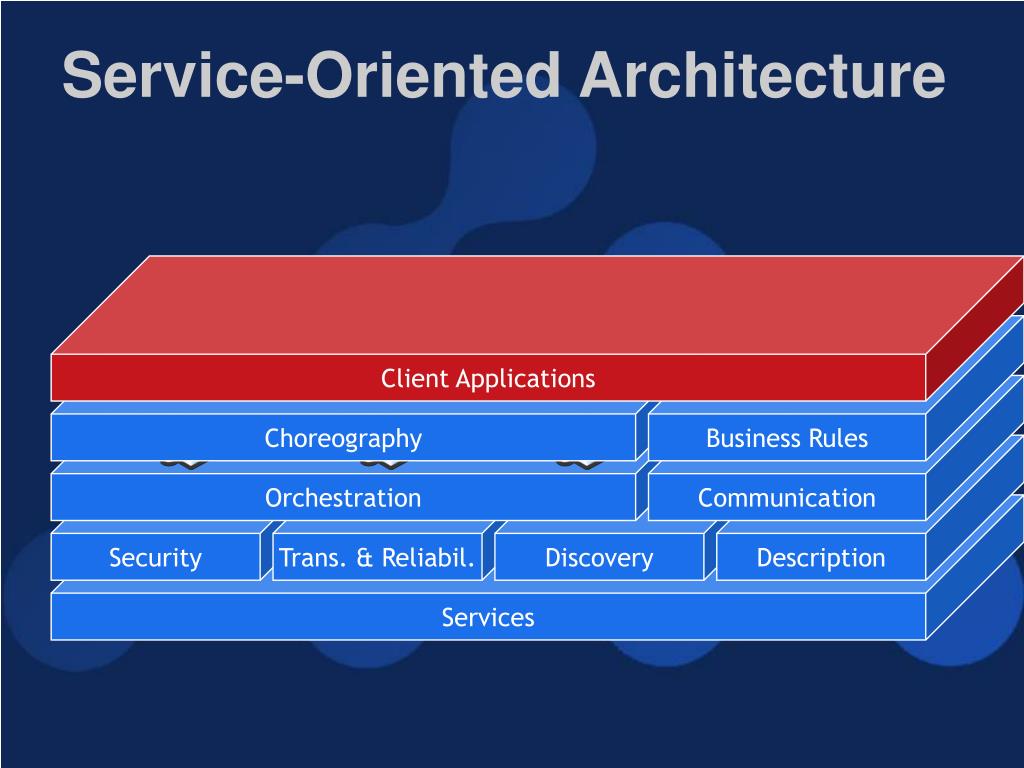 Service-Oriented Architecture

Client Applications

Choreography

Business Rules

Orchestration

Communication

Security

Trans. & Reliabil.

Discovery

Description

Services